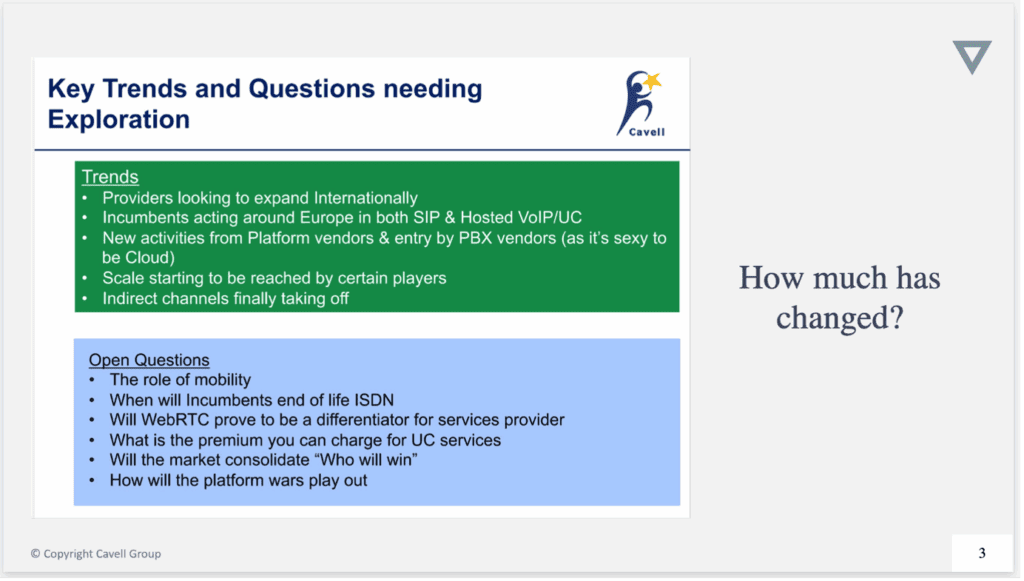 Key Trends and Questions needing Exploration

Cavell

Trends
• Providers looking to expand Internationally
• Incumbents acting around Europe in both SIP & Hosted VoIP/UC
• New activities from Platform vendors & entry by PBX vendors (as it's sexy to be Cloud)
• Scale starting to be reached by certain players
• Indirect channels finally taking off

Open Questions
• The role of mobility
• When will Incumbents end of life ISDN
• Will WebRTC prove to be a differentiator for services provider
• What is the premium you can charge for UC services
• Will the market consolidate "Who will win"
• How will the platform wars play out

How much has changed?

© Copyright Cavell Group

3